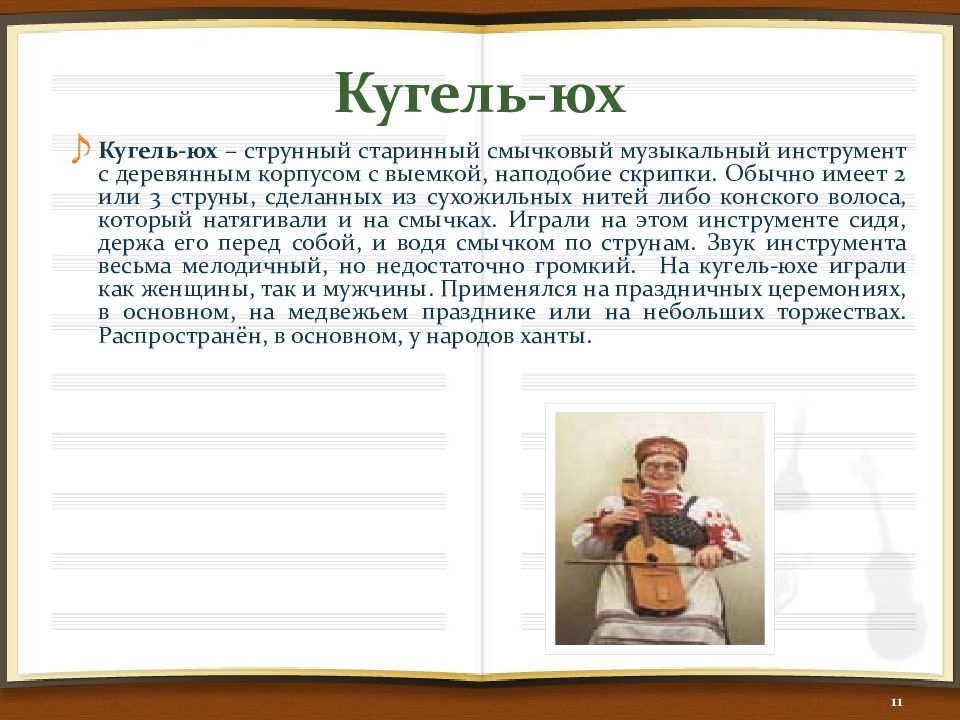 Кугель-юх

Кугель-юх – струнный старинный смычковый музыкальный инструмент с деревянным корпусом с выемкой, наподобие скрипки. Обычно имеет 2 или 3 струны, сделанных из сухожильных нитей либо конского волоса, который натягивали и на смычках. Играли на этом инструменте сидя, держа его перед собой, и водя смычком по струнам. Звук инструмента весьма мелодичный, но недостаточно громкий. На кугель-юхе играли как женщины, так и мужчины. Применялся на праздничных церемониях, в основном, на медвежьем празднике или на небольших торжествах. Распространён, в основном, у народов ханты.

11